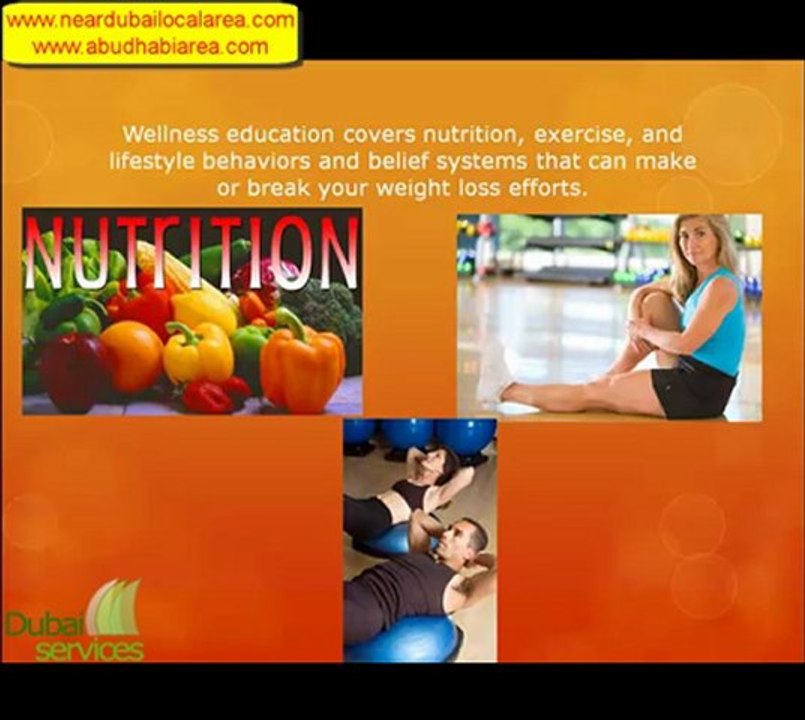 www.neardubailocalarea.com
www.abudhabiarea.com

Wellness education covers nutrition, exercise, and lifestyle behaviors and belief systems that can make or break your weight loss efforts.

NUTRITION

Dubai services